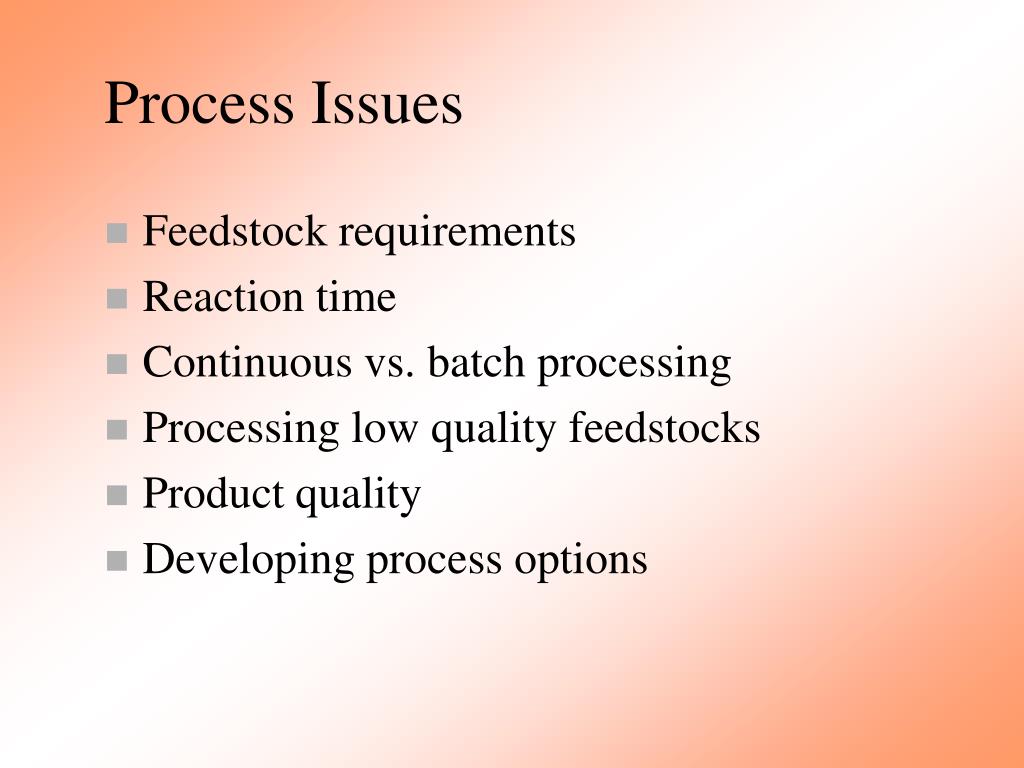 Process Issues

- Feedstock requirements
- Reaction time
- Continuous vs. batch processing
- Processing low quality feedstocks
- Product quality
- Developing process options